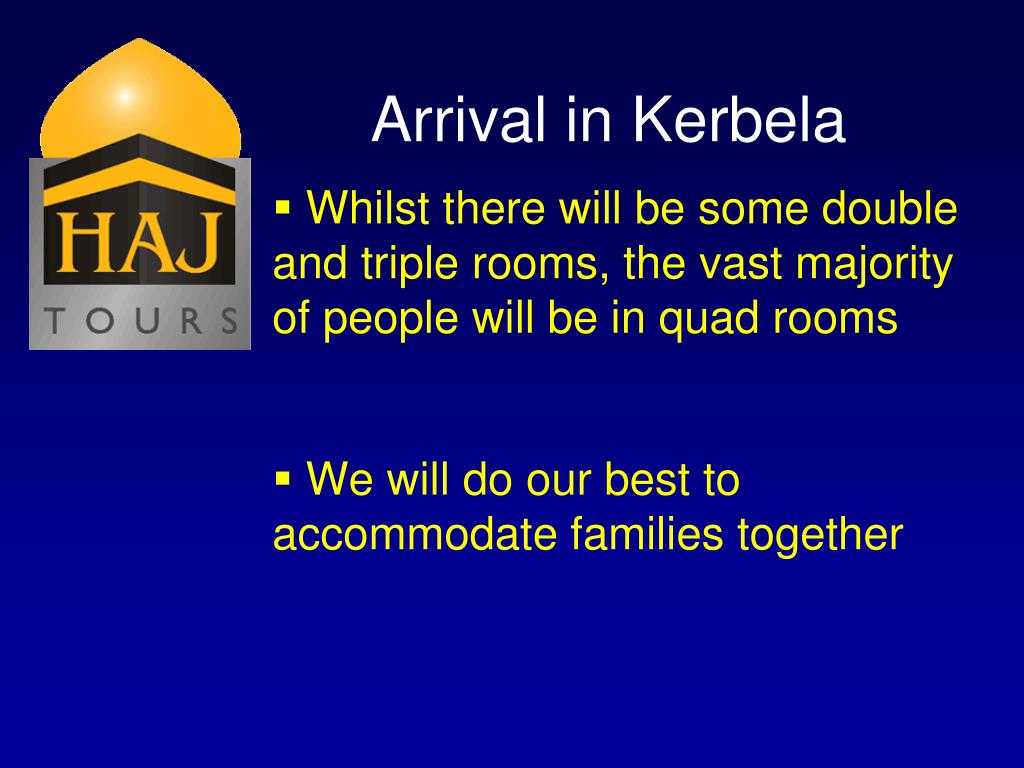 HAJ
TOURS

Arrival in Kerbela

▪ Whilst there will be some double and triple rooms, the vast majority of people will be in quad rooms

▪ We will do our best to accommodate families together